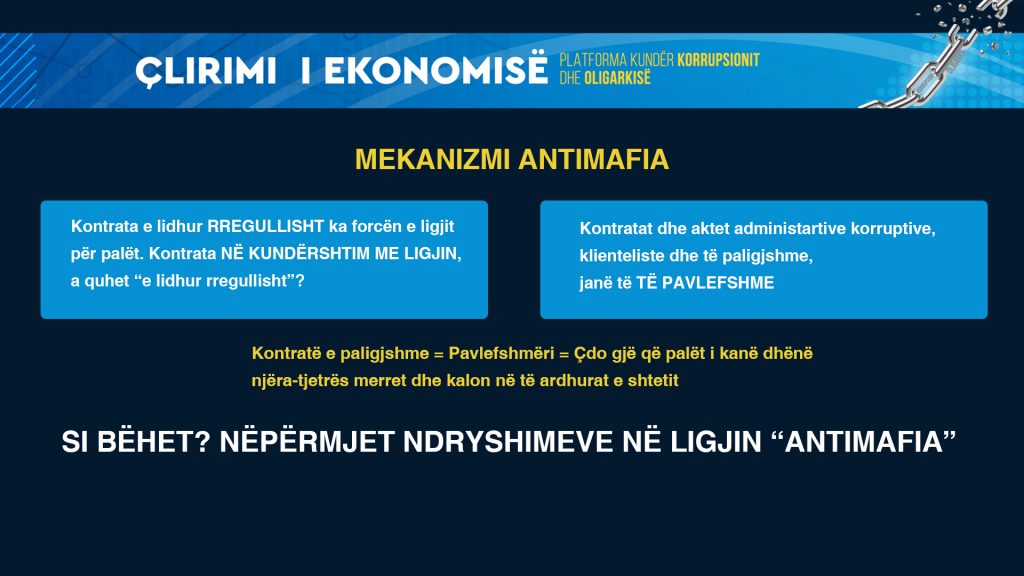 ÇLIRIMI I EKONOMISË PLATFORMA KUNDËR KORRUPSIONIT DHE OLIGARKISË

MEKANIZMI ANTIMAFIA

Kontrata e lidhur RREGULLISHT ka forcën e ligjit për palët. Kontrata NË KUNDËRSHTIM ME LIGJIN, a quhet “e lidhur rregullisht”?

Kontratat dhe aktet administartive korruptive, klienteliste dhe të paligjshme, janë të TË PAVLEFSHME

Kontratë e paligjshme = Pavlefshmëri = Çdo gjë që palët i kanë dhënë njëra-tjetrës merret dhe kalon në të ardhurat e shtetit

SI BËHET? NËPËRMJET NDRYSHIMEVE NË LIGJIN “ANTIMAFIA”